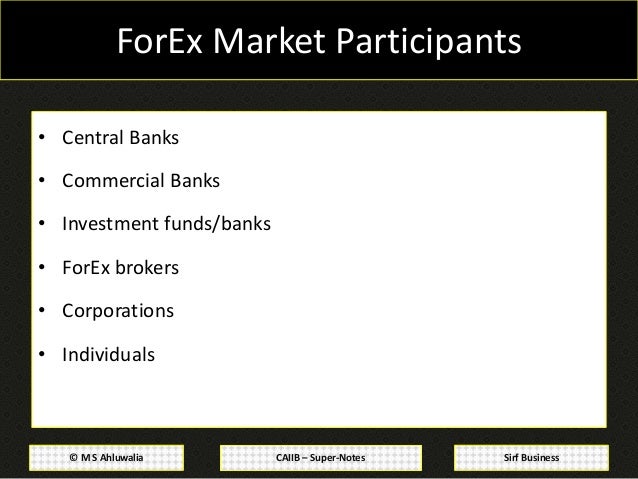 ForEx Market Participants

• Central Banks
• Commercial Banks
• Investment funds/banks
• ForEx brokers
• Corporations
• Individuals

© M S Ahluwalia

CAIIB – Super-Notes

Sirf Business